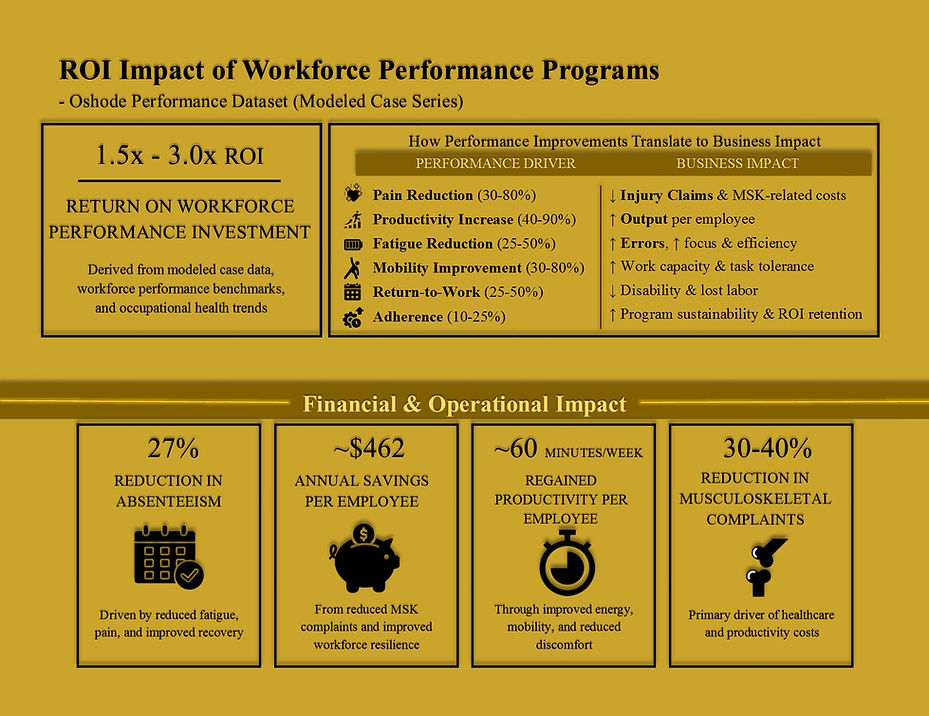 ROI Impact of Workforce Performance Programs
- Oshode Performance Dataset (Modeled Case Series)

1.5x - 3.0x ROI

RETURN ON WORKFORCE PERFORMANCE INVESTMENT

Derived from modeled case data, workforce performance benchmarks, and occupational health trends

How Performance Improvements Translate to Business Impact

| PERFORMANCE DRIVER | BUSINESS IMPACT |
|---|---|
| Pain Reduction (30-80%) | ↓ Injury Claims & MSK-related costs |
| Productivity Increase (40-90%) | ↑ Output per employee |
| Fatigue Reduction (25-50%) | ↑ Errors, ↑ focus & efficiency |
| Mobility Improvement (30-80%) | ↑ Work capacity & task tolerance |
| Return-to-Work (25-50%) | ↓ Disability & lost labor |
| Adherence (10-25%) | ↑ Program sustainability & ROI retention |

Financial & Operational Impact

27%
REDUCTION IN ABSENTEEISM
Driven by reduced fatigue, pain, and improved recovery

~$462
ANNUAL SAVINGS PER EMPLOYEE
From reduced MSK complaints and improved workforce resilience

~60 MINUTES/WEEK
REGAINED PRODUCTIVITY PER EMPLOYEE
Through improved energy, mobility, and reduced discomfort

30-40%
REDUCTION IN MUSCULOSKELETAL COMPLAINTS
Primary driver of healthcare and productivity costs